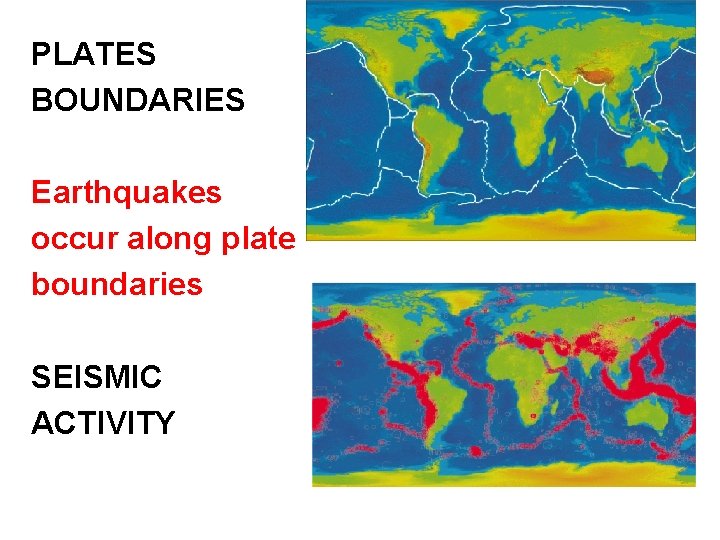 PLATES BOUNDARIES

Earthquakes occur along plate boundaries

SEISMIC ACTIVITY